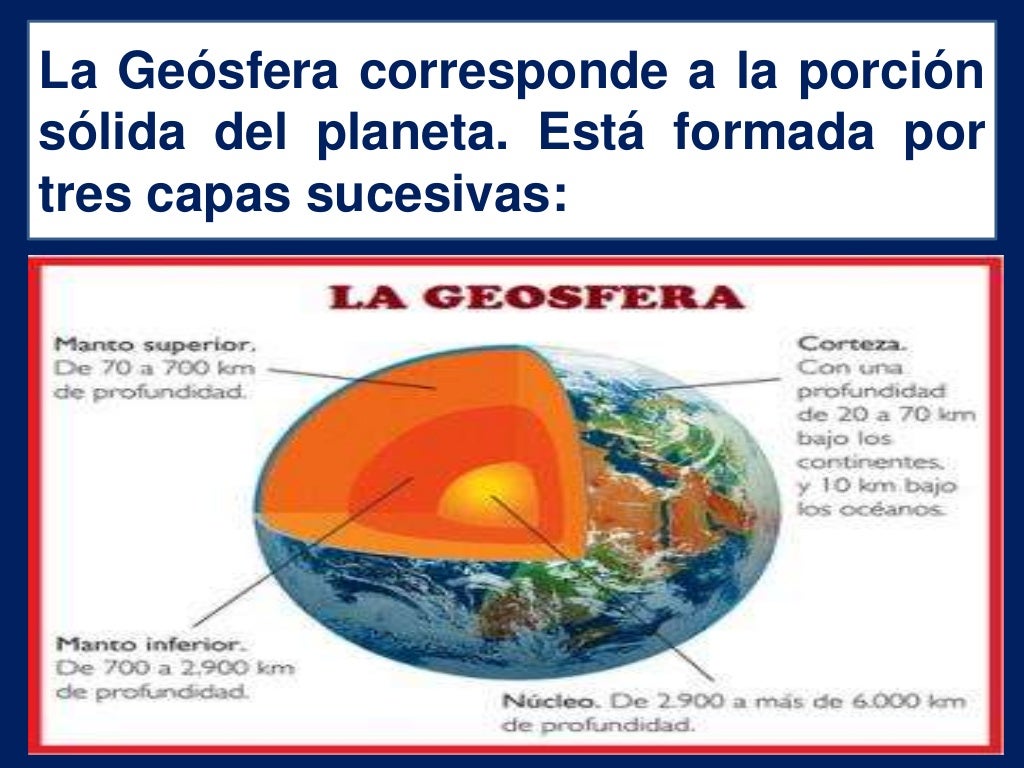 La Geósfera corresponde a la porción sólida del planeta. Está formada por tres capas sucesivas:

LA GEOSFERA

Manto superior. De 70 a 700 km de profundidad.

Corteza. Con una profundidad de 20 a 70 km bajo los continentes, y 10 km bajo los océanos.

Manto inferior. De 700 a 2.900 km de profundidad.

Núcleo. De 2.900 a más de 6.000 km de profundidad.